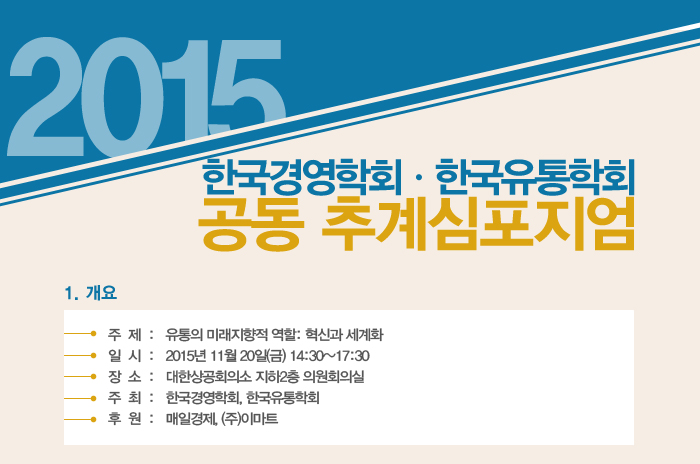 2015

한국경영학회 · 한국유통학회
공동 추계심포지엄

1. 개요

주 제 : 유통의 미래지향적 역할: 혁신과 세계화
일 시 : 2015년 11월 20일(금) 14:30～17:30
장 소 : 대한상공회의소 지하2층 의원회의실
주 최 : 한국경영학회, 한국유통학회
후 원 : 매일경제, (주)이마트